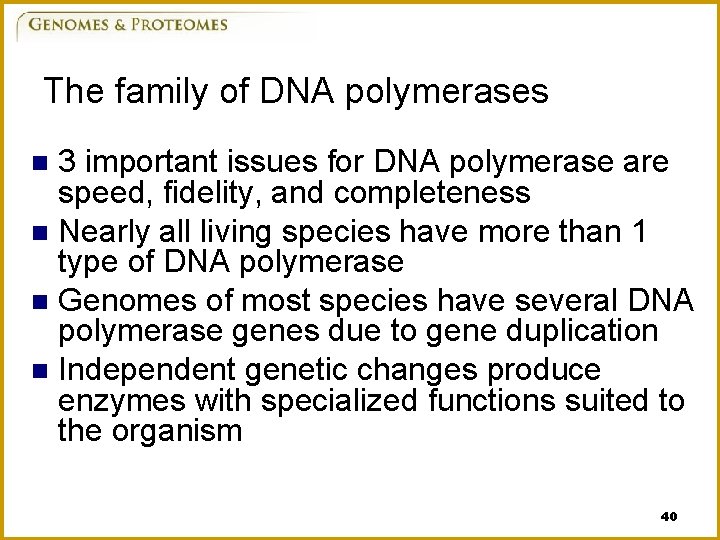 GENOMES & PROTEOMES

The family of DNA polymerases

- 3 important issues for DNA polymerase are speed, fidelity, and completeness
- Nearly all living species have more than 1 type of DNA polymerase
- Genomes of most species have several DNA polymerase genes due to gene duplication
- Independent genetic changes produce enzymes with specialized functions suited to the organism

40